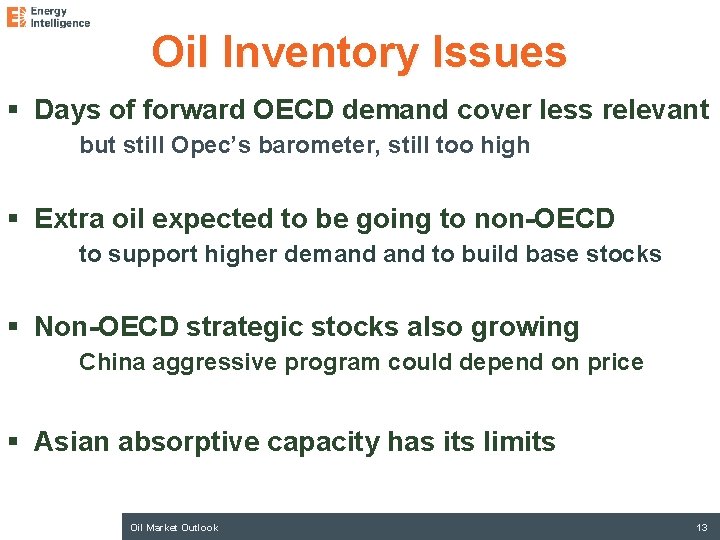 Energy Intelligence

Oil Inventory Issues

▪ Days of forward OECD demand cover less relevant
but still Opec's barometer, still too high

▪ Extra oil expected to be going to non-OECD
to support higher demand and to build base stocks

▪ Non-OECD strategic stocks also growing
China aggressive program could depend on price

▪ Asian absorptive capacity has its limits

Oil Market Outlook 13